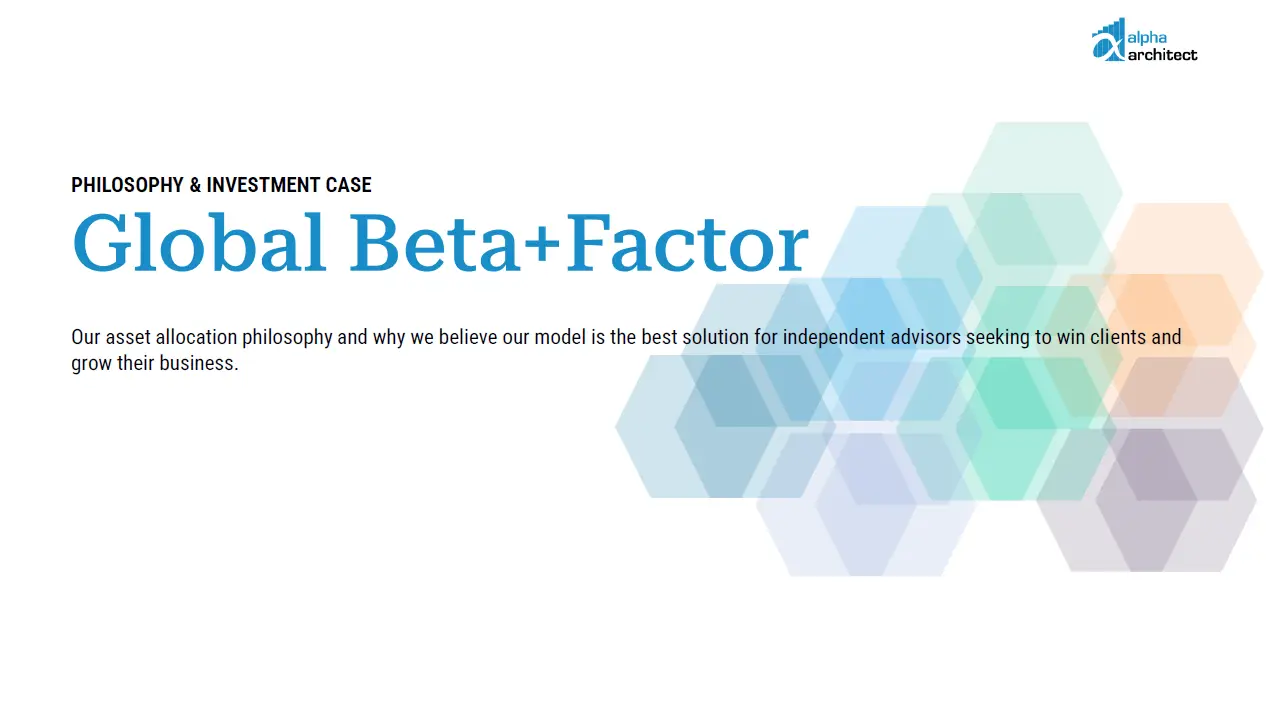 alpha architect

PHILOSOPHY & INVESTMENT CASE

Global Beta+Factor

Our asset allocation philosophy and why we believe our model is the best solution for independent advisors seeking to win clients and grow their business.